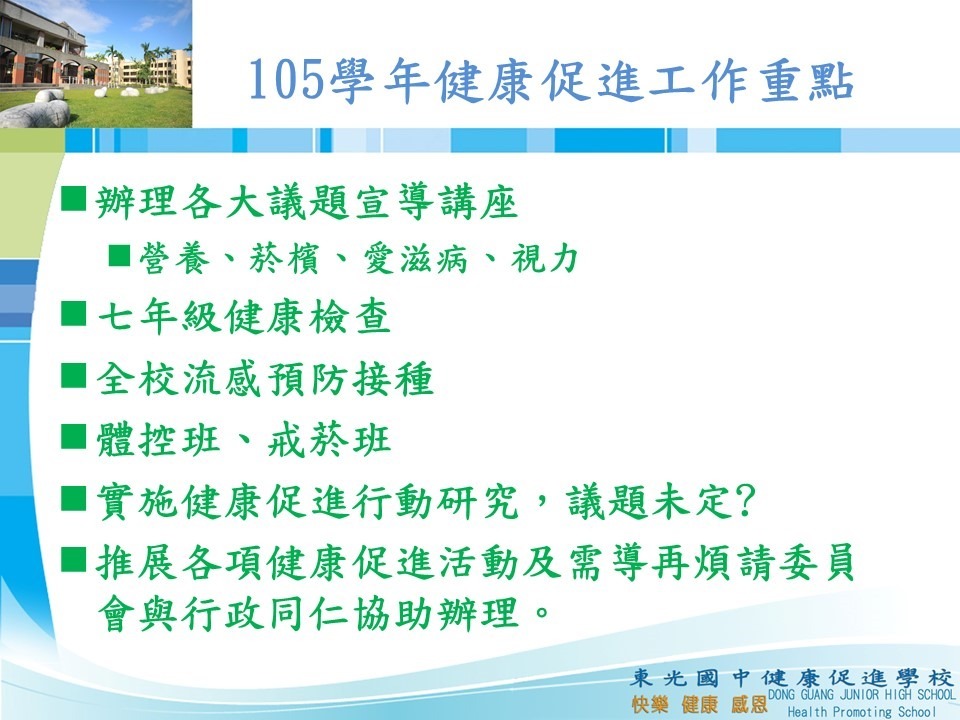 105學年健康促進工作重點

■辦理各大議題宣導講座

■營養、菸檳、愛滋病、視力

■七年級健康檢查

■全校流感預防接種

■體控班、戒菸班

■實施健康促進行動研究，議題未定?

■推展各項健康促進活動及需導再煩請委員會與行政同仁協助辦理。

東光國中健康促進學校
快樂 健康 感恩 DONG GUANG JUNIOR HIGH SCHOOL
Health Promoting School